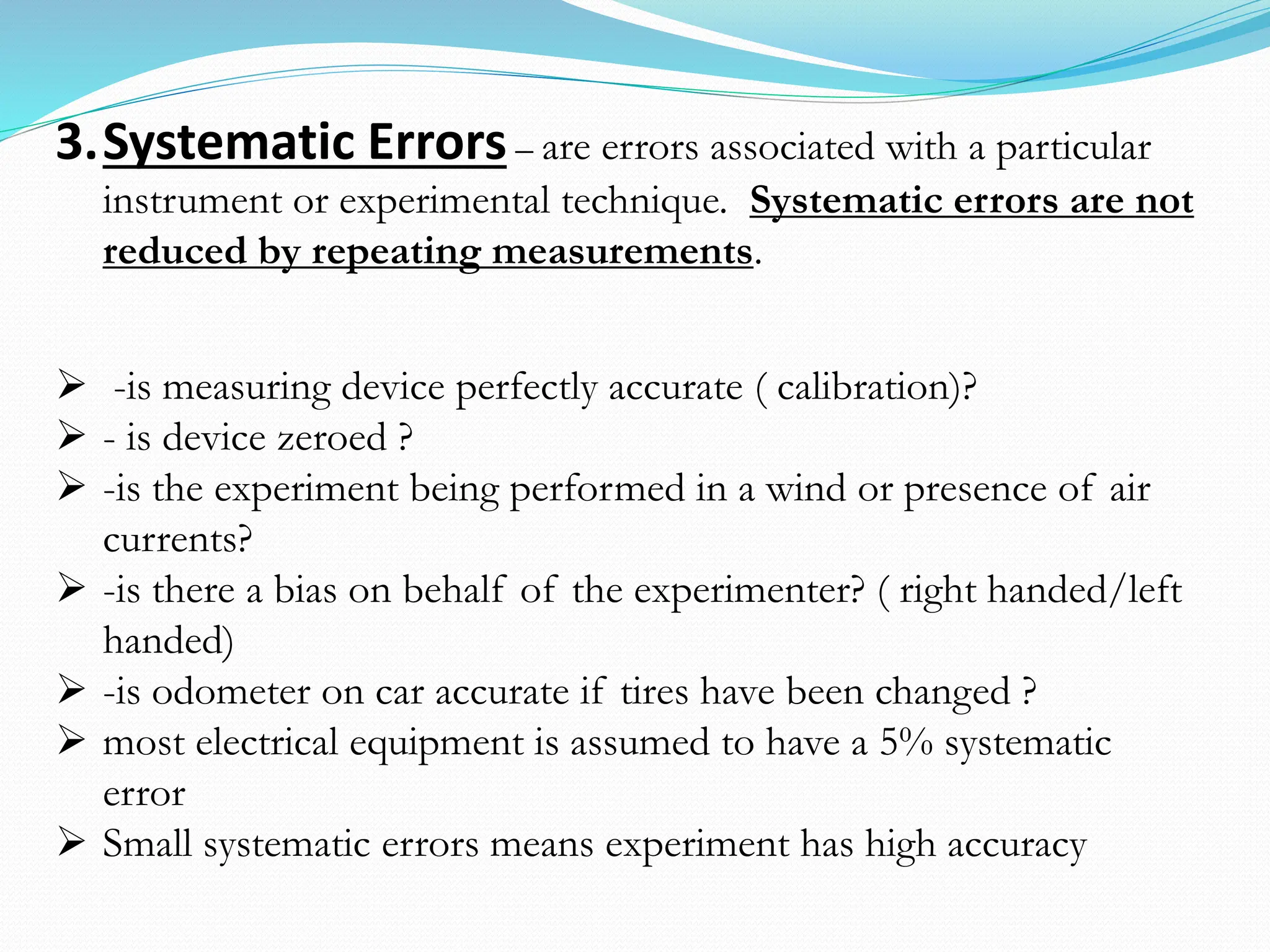 3. Systematic Errors – are errors associated with a particular instrument or experimental technique. Systematic errors are not reduced by repeating measurements.

➢ -is measuring device perfectly accurate ( calibration)?
➢ - is device zeroed ?
➢ -is the experiment being performed in a wind or presence of air currents?
➢ -is there a bias on behalf of the experimenter? ( right handed/left handed)
➢ -is odometer on car accurate if tires have been changed ?
➢ most electrical equipment is assumed to have a 5% systematic error
➢ Small systematic errors means experiment has high accuracy